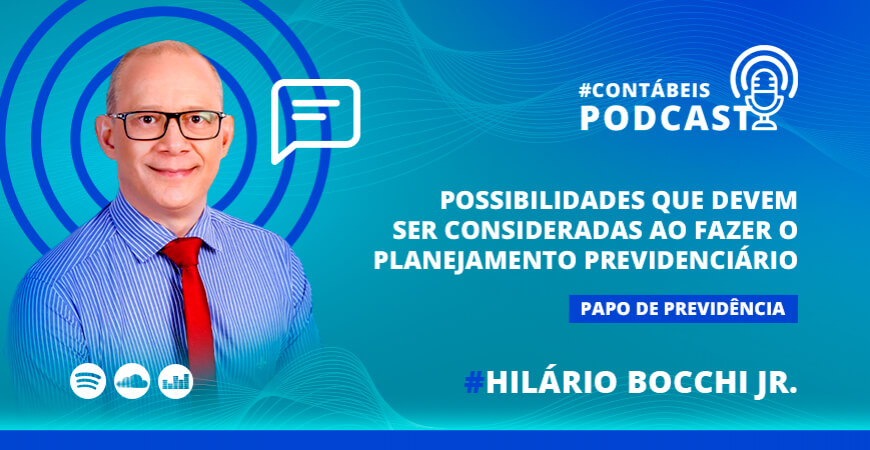 #CONTÁBEIS
PODCAST

POSSIBILIDADES QUE DEVEM SER CONSIDERADAS AO FAZER O PLANEJAMENTO PREVIDENCIÁRIO

PAPO DE PREVIDÊNCIA

#HILÁRIO BOCCHI JR.